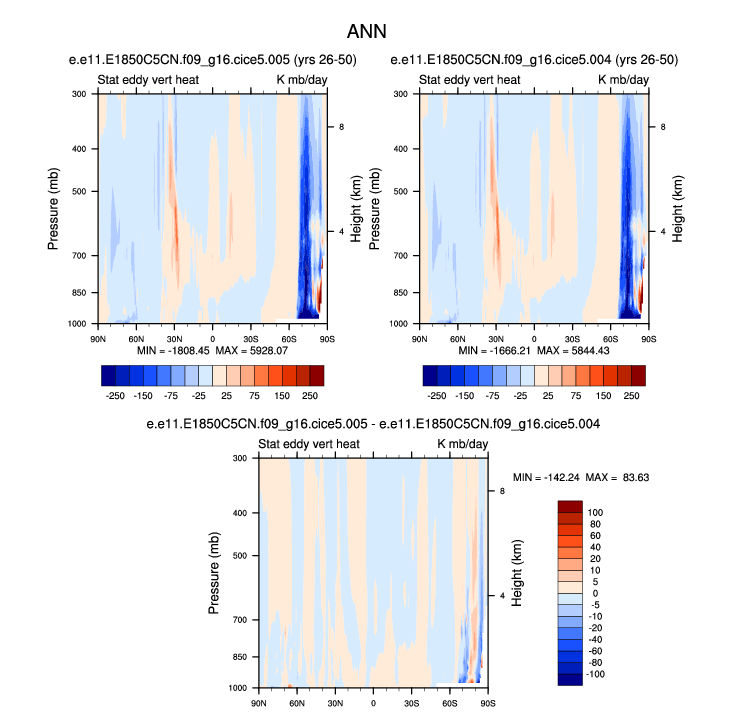 ANN

e.e11.E1850C5CN.f09_g16.cice5.005 (yrs 26-50)

Stat eddy vert heat K mb/day

Pressure (mb)
300
400
500
700
850
1000

Height (km)
8
4

90N 60N 30N 0 30S 60S 90S

MIN = -1808.45 MAX = 5928.07

-250 -150 -75 -25 25 75 150 250

e.e11.E1850C5CN.f09_g16.cice5.004 (yrs 26-50)

Stat eddy vert heat K mb/day

Pressure (mb)
300
400
500
700
850
1000

Height (km)
8
4

90N 60N 30N 0 30S 60S 90S

MIN = -1666.21 MAX = 5844.43

-250 -150 -75 -25 25 75 150 250

e.e11.E1850C5CN.f09_g16.cice5.005 - e.e11.E1850C5CN.f09_g16.cice5.004

Stat eddy vert heat K mb/day

Pressure (mb)
300
400
500
700
850
1000

Height (km)
8
4

90N 60N 30N 0 30S 60S 90S

MIN = -142.24 MAX = 83.63

100
80
60
40
20
10
5
0
-5
-10
-20
-40
-60
-80
-100